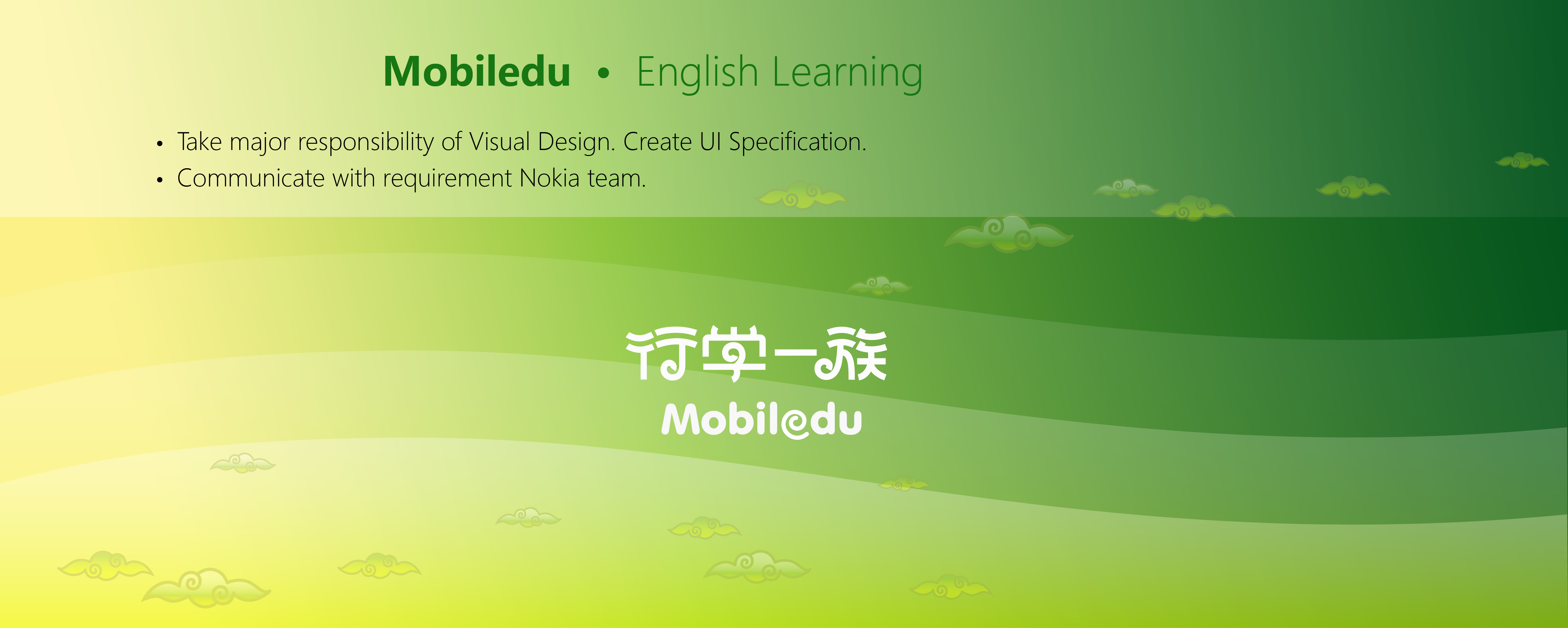 Mobiledu • English Learning

• Take major responsibility of Visual Design. Create UI Specification.
• Communicate with requirement Nokia team.

行学一族
Mobiledu